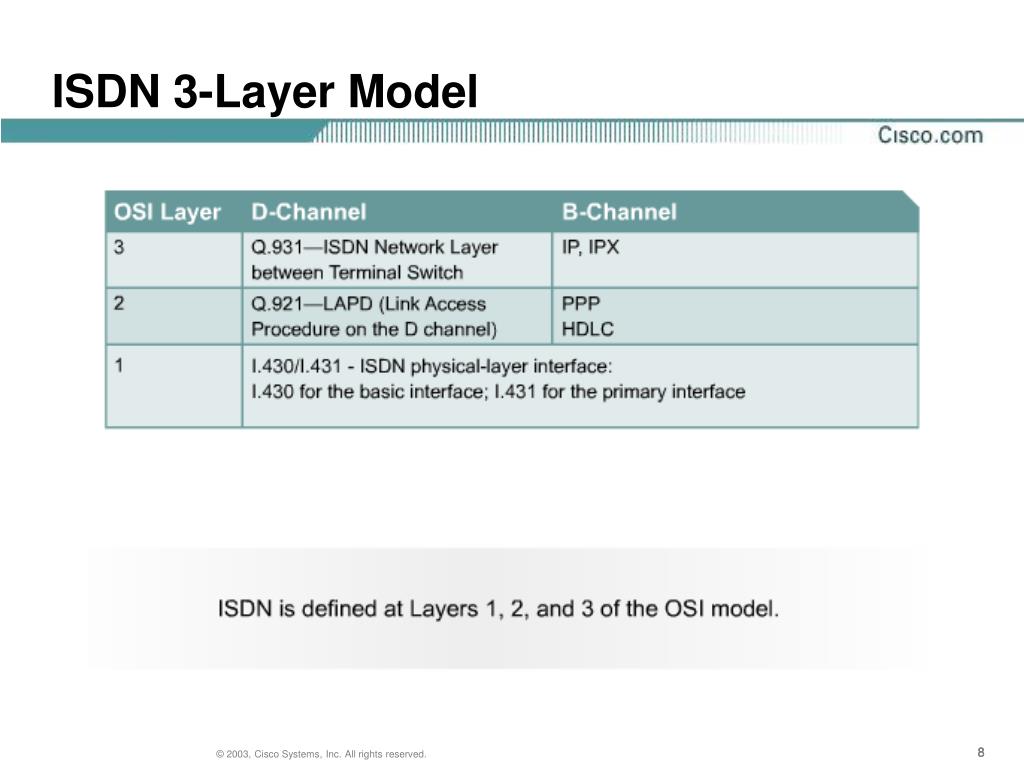 ISDN 3-Layer Model

Cisco.com

| OSI Layer | D-Channel | B-Channel |
|---|---|---|
| 3 | Q.931—ISDN Network Layer between Terminal Switch | IP, IPX |
| 2 | Q.921—LAPD (Link Access Procedure on the D channel) | PPP HDLC |
| 1 | I.430/I.431 - ISDN physical-layer interface: I.430 for the basic interface; I.431 for the primary interface | |

ISDN is defined at Layers 1, 2, and 3 of the OSI model.

© 2003, Cisco Systems, Inc. All rights reserved.

8